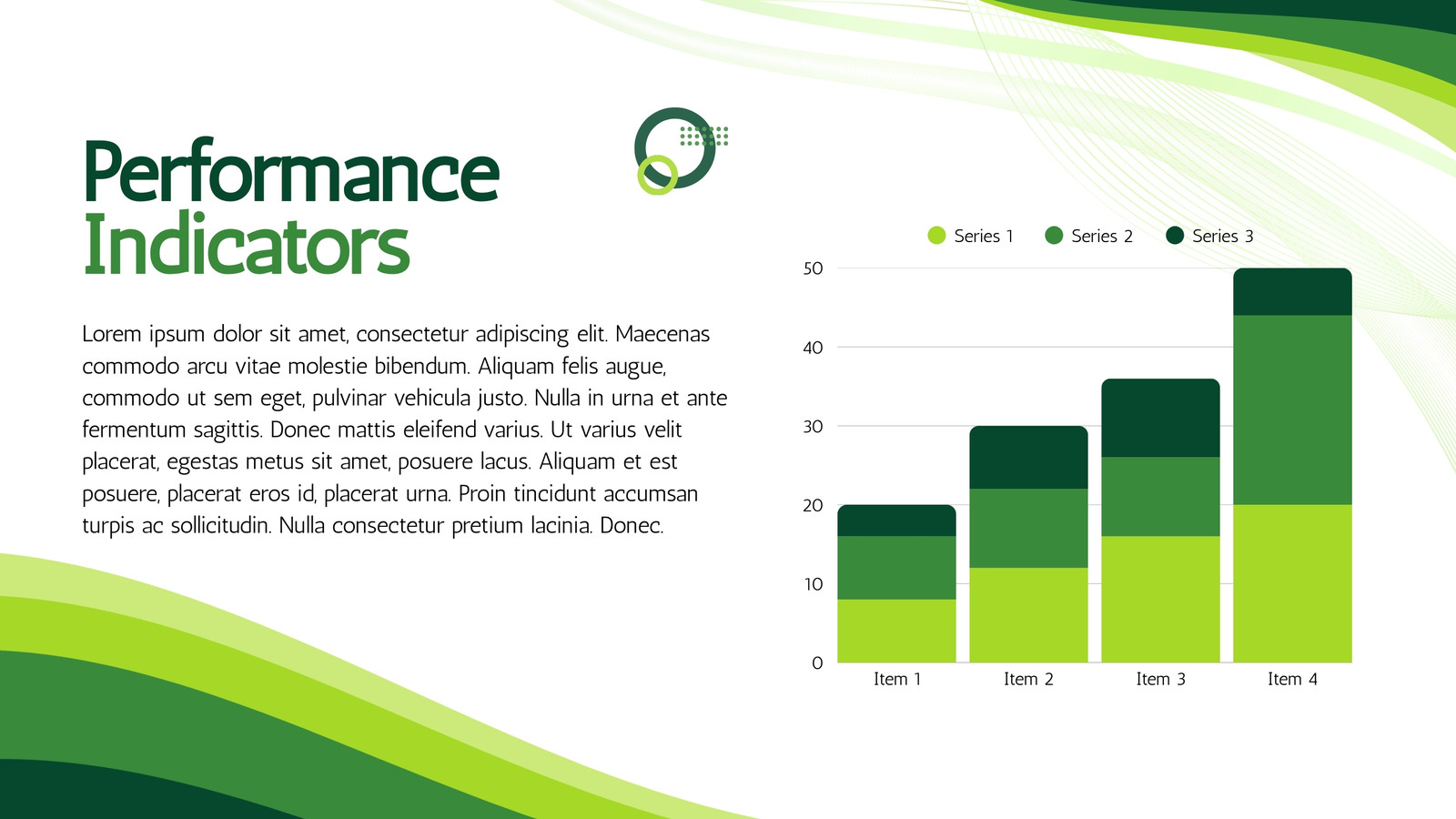 Performance Indicators

Lorem ipsum dolor sit amet, consectetur adipiscing elit. Maecenas commodo arcu vitae molestie bibendum. Aliquam felis augue, commodo ut sem eget, pulvinar vehicula justo. Nulla in urna et ante fermentum sagittis. Donec mattis eleifend varius. Ut varius velit placerat, egestas metus sit amet, posuere lacus. Aliquam et est posuere, placerat eros id, placerat urna. Proin tincidunt accumsan turpis ac sollicitudin. Nulla consectetur pretium lacinia. Donec.

Series 1 Series 2 Series 3

50
40
30
20
10
0

Item 1 Item 2 Item 3 Item 4